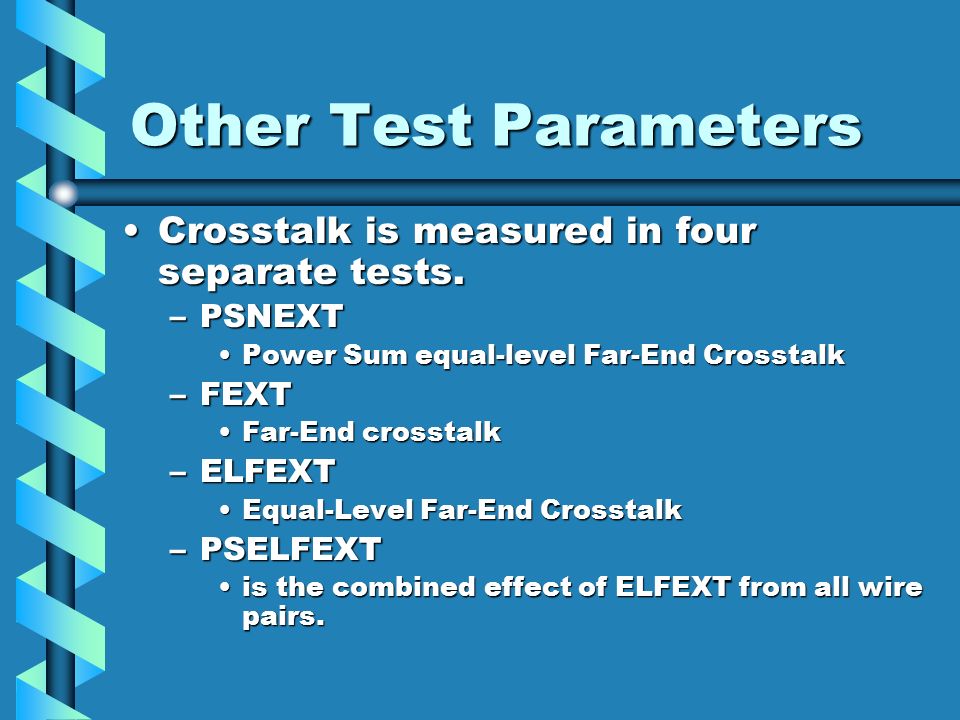 Other Test Parameters

• Crosstalk is measured in four separate tests.
– PSNEXT
• Power Sum equal-level Far-End Crosstalk
– FEXT
• Far-End crosstalk
– ELFEXT
• Equal-Level Far-End Crosstalk
– PSELFEXT
• is the combined effect of ELFEXT from all wire pairs.